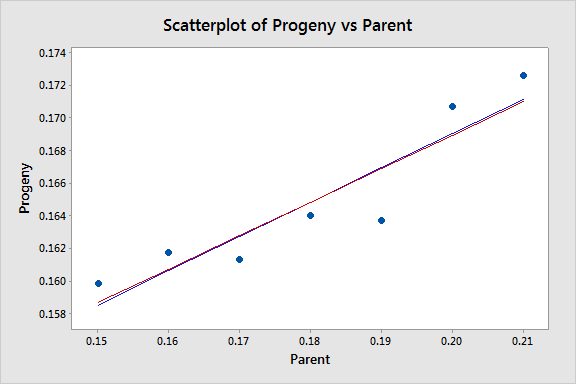 Scatterplot of Progeny vs Parent

Progeny

0.174
0.172
0.170
0.168
0.166
0.164
0.162
0.160
0.158

0.15
0.16
0.17
0.18
0.19
0.20
0.21

Parent